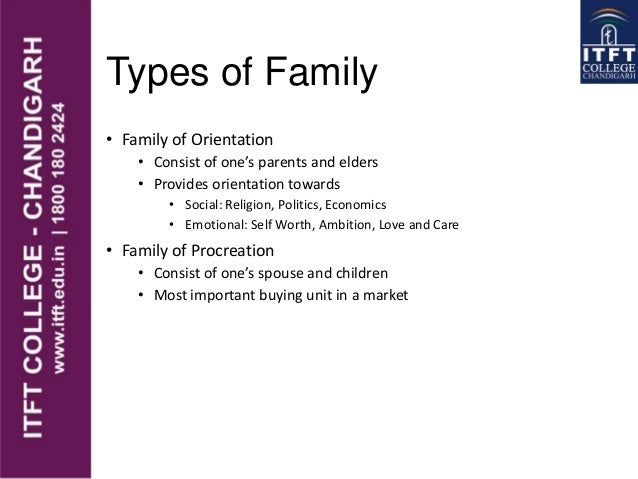 ITFT COLLEGE - CHANDIGARH
www.itft.edu.in | 1800 180 2424

ITFT COLLEGE CHANDIGARH

Types of Family

• Family of Orientation
  • Consist of one's parents and elders
  • Provides orientation towards
    • Social: Religion, Politics, Economics
    • Emotional: Self Worth, Ambition, Love and Care
• Family of Procreation
  • Consist of one's spouse and children
  • Most important buying unit in a market